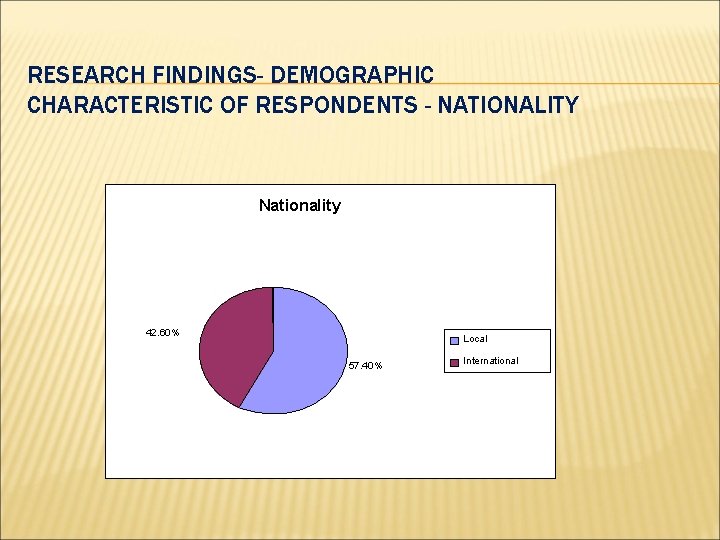 RESEARCH FINDINGS- DEMOGRAPHIC CHARACTERISTIC OF RESPONDENTS - NATIONALITY

Nationality

42.60%

57.40%

Local

International